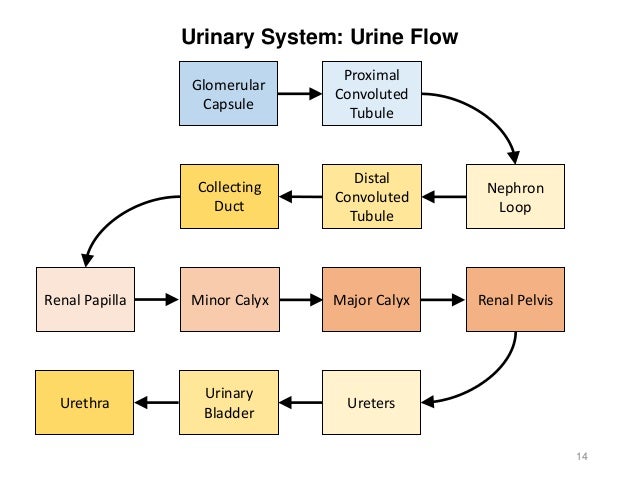 Urinary System: Urine Flow

Glomerular Capsule

Proximal Convoluted Tubule

Nephron Loop

Distal Convoluted Tubule

Collecting Duct

Renal Papilla

Minor Calyx

Major Calyx

Renal Pelvis

Ureters

Urinary Bladder

Urethra

14